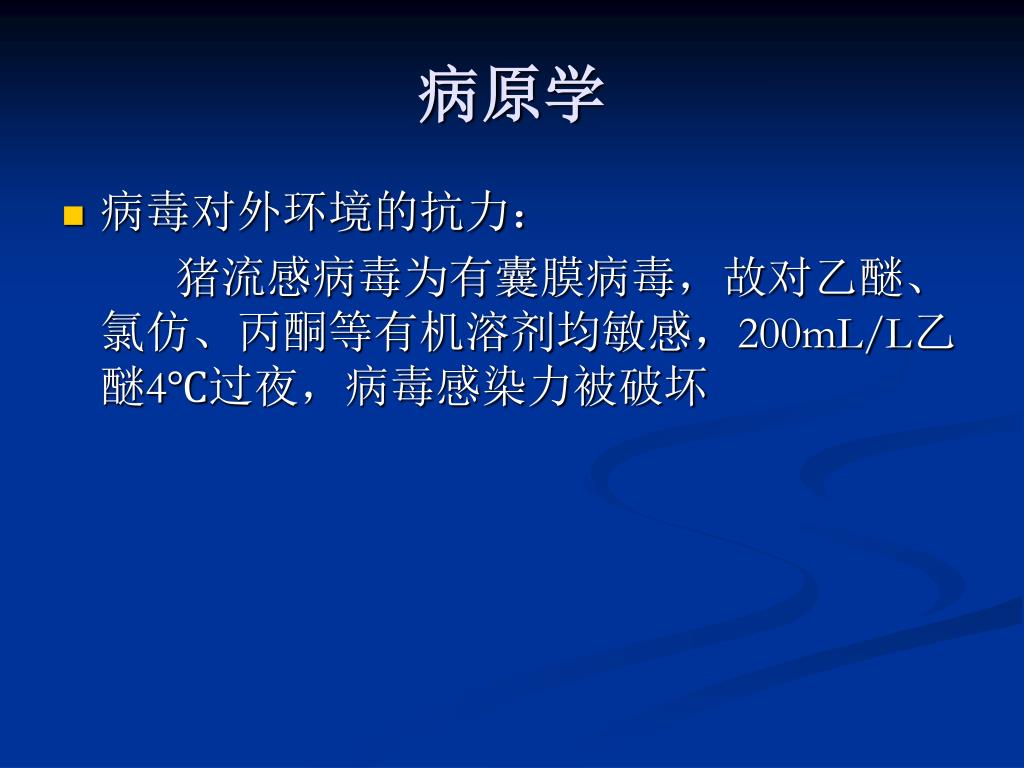 病原学

病毒对外环境的抗力：

猪流感病毒为有囊膜病毒，故对乙醚、氯仿、丙酮等有机溶剂均敏感，200mL/L乙醚4℃过夜，病毒感染力被破坏